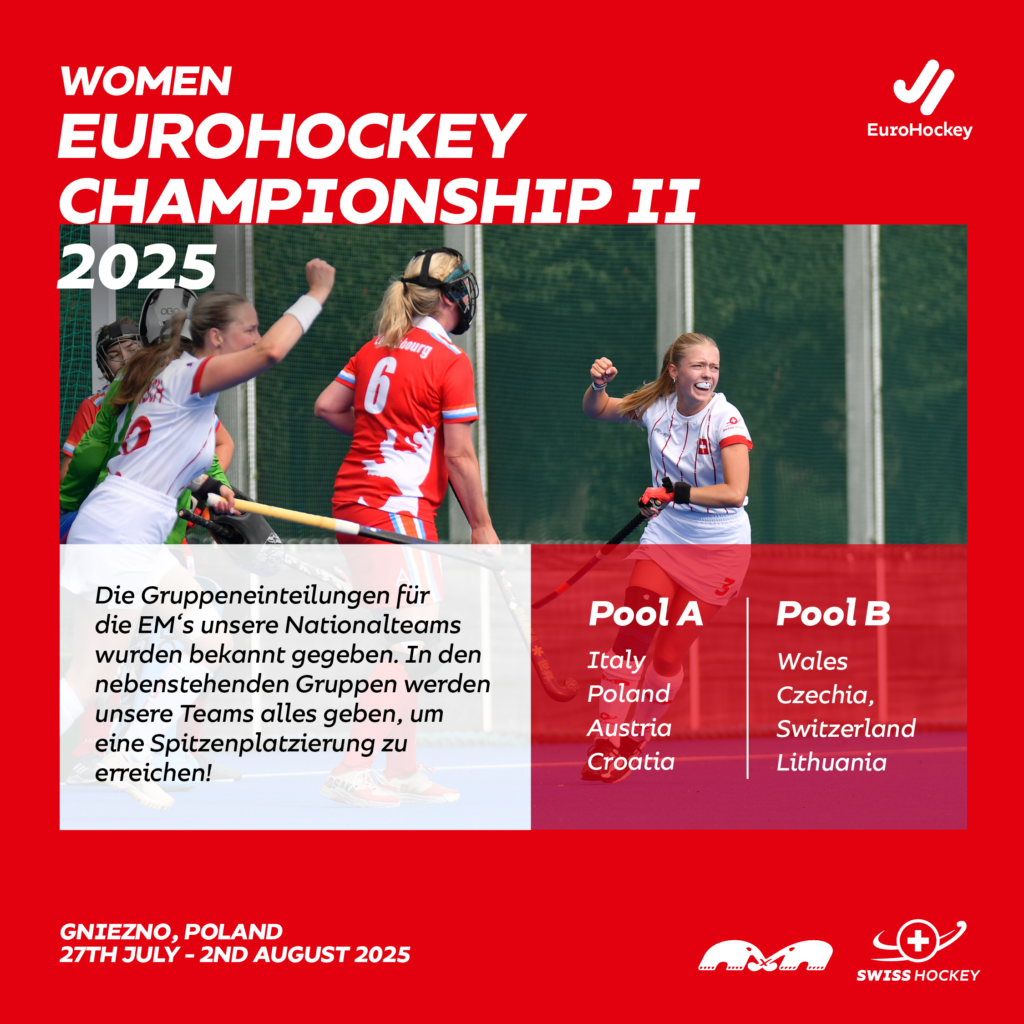 WOMEN
EUROHOCKEY CHAMPIONSHIP II 2025

EuroHockey

6

Die Gruppeneinteilungen für die EM's unsere Nationalteams wurden bekannt gegeben. In den nebenstehenden Gruppen werden unsere Teams alles geben, um eine Spitzenplatzierung zu erreichen!

Pool A
Italy
Poland
Austria
Croatia

Pool B
Wales
Czechia,
Switzerland
Lithuania

GNIEZNO, POLAND
27TH JULY - 2ND AUGUST 2025

SWISS HOCKEY